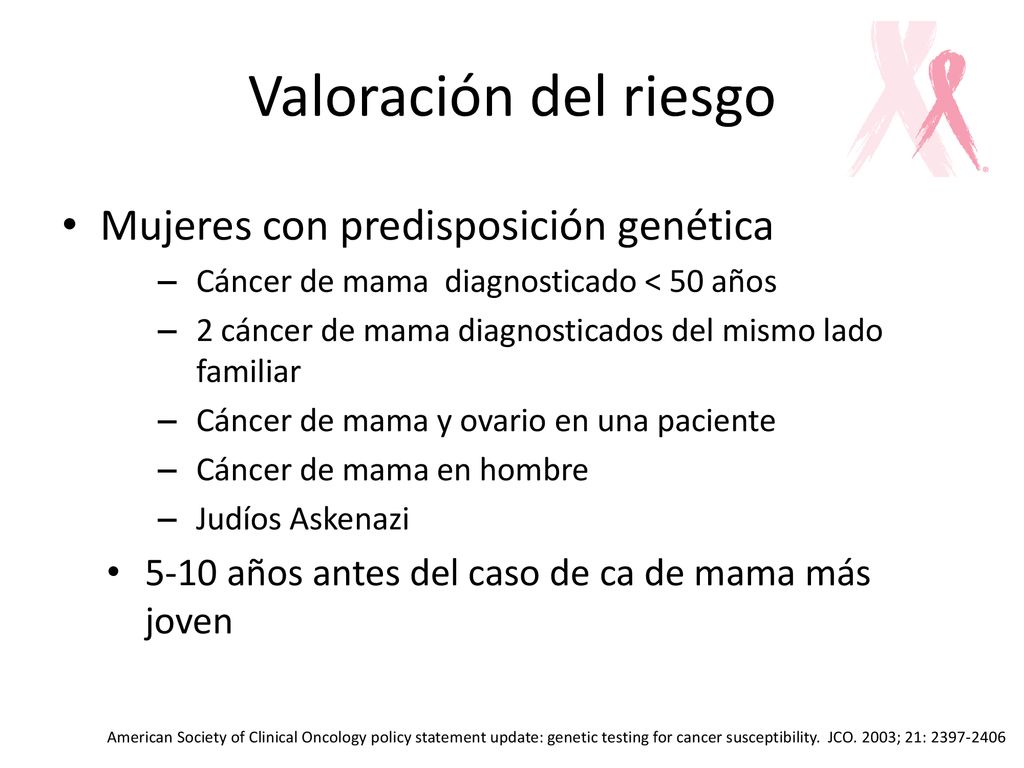 Valoración del riesgo

• Mujeres con predisposición genética

– Cáncer de mama diagnosticado < 50 años

– 2 cáncer de mama diagnosticados del mismo lado familiar

– Cáncer de mama y ovario en una paciente

– Cáncer de mama en hombre

– Judíos Askenazi

• 5-10 años antes del caso de ca de mama más joven

American Society of Clinical Oncology policy statement update: genetic testing for cancer susceptibility. JCO. 2003; 21: 2397-2406